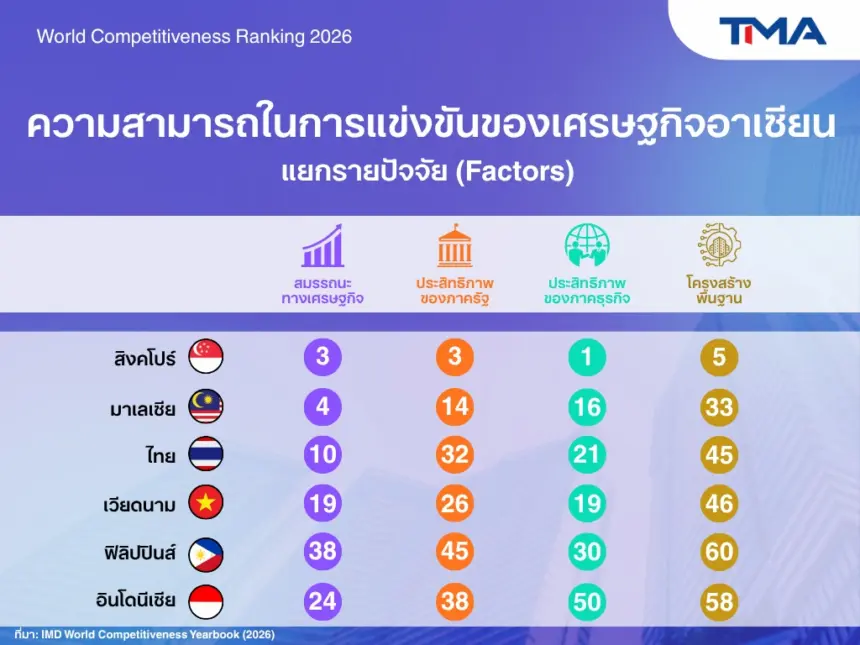 World Competitiveness Ranking 2026

TMA

ความสามารถในการแข่งขันของเศรษฐกิจอาเซียน
แยกรายปัจจัย (Factors)

| | สมรรถนะทางเศรษฐกิจ | ประสิทธิภาพของภาครัฐ | ประสิทธิภาพของภาคธุรกิจ | โครงสร้างพื้นฐาน |
|---|---|---|---|---|
| สิงคโปร์ | 3 | 3 | 1 | 5 |
| มาเลเซีย | 4 | 14 | 16 | 33 |
| ไทย | 10 | 32 | 21 | 45 |
| เวียดนาม | 19 | 26 | 19 | 46 |
| ฟิลิปปินส์ | 38 | 45 | 30 | 60 |
| อินโดนีเซีย | 24 | 38 | 50 | 58 |

ที่มา: IMD World Competitiveness Yearbook (2026)